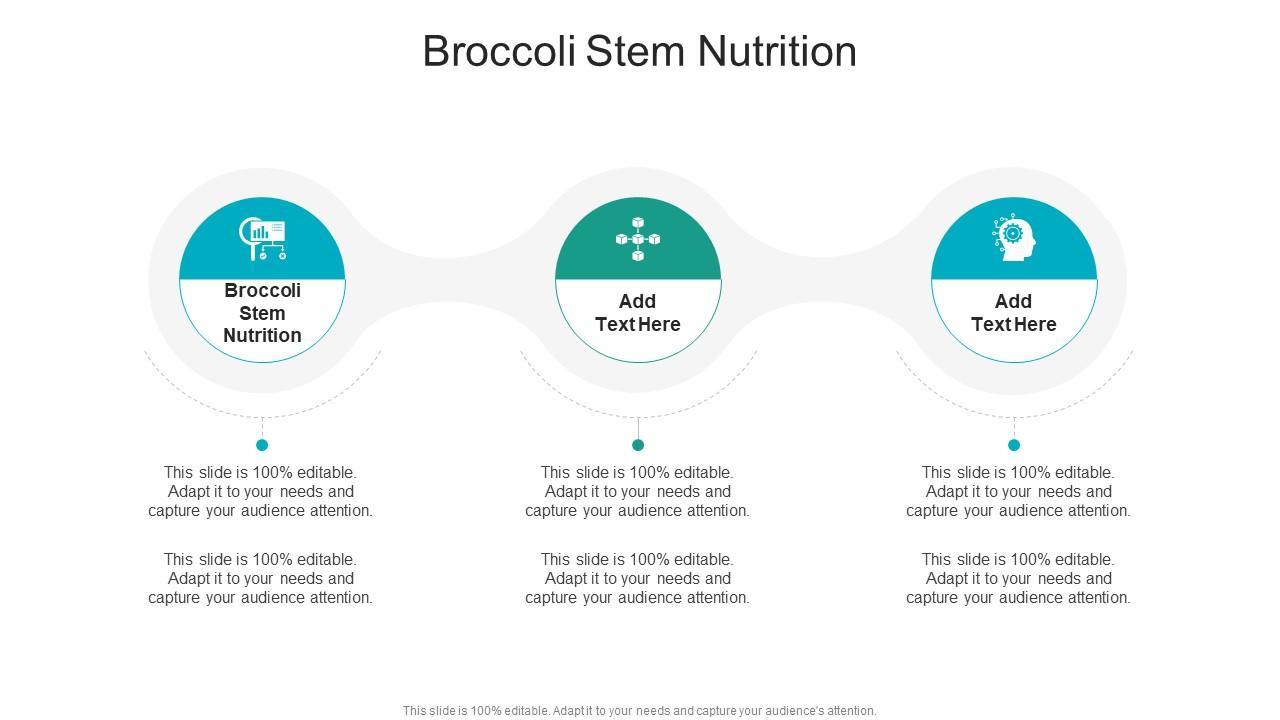 Broccoli Stem Nutrition

Broccoli Stem Nutrition

This slide is 100% editable. Adapt it to your needs and capture your audience attention.

This slide is 100% editable. Adapt it to your needs and capture your audience attention.

Add Text Here

This slide is 100% editable. Adapt it to your needs and capture your audience attention.

This slide is 100% editable. Adapt it to your needs and capture your audience attention.

Add Text Here

This slide is 100% editable. Adapt it to your needs and capture your audience attention.

This slide is 100% editable. Adapt it to your needs and capture your audience attention.

This slide is 100% editable. Adapt it to your needs and capture your audience's attention.